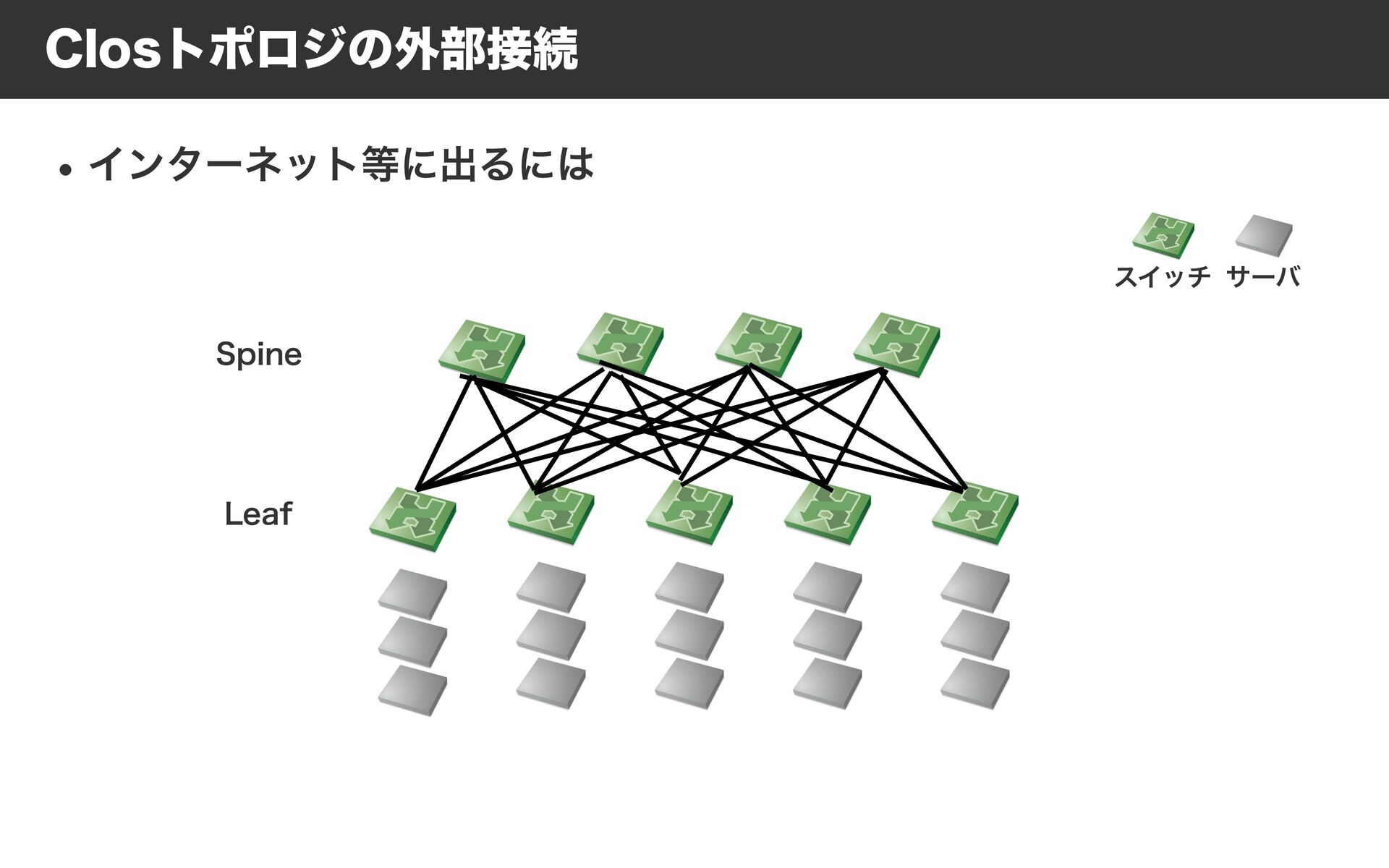 Closトポロジの外部接続

• インターネット等に出るには

スイッチ サーバ

Spine

Leaf